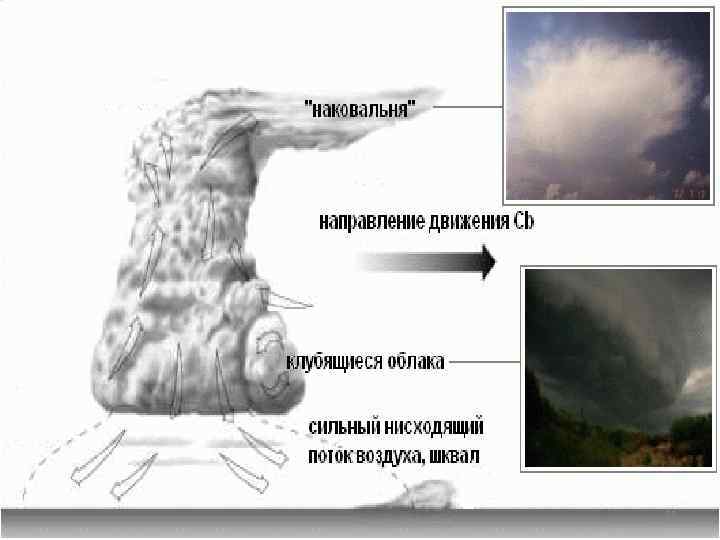 "наковальня"

направление движения Cb

клубящиеся облака

сильный нисходящий поток воздуха, шквал